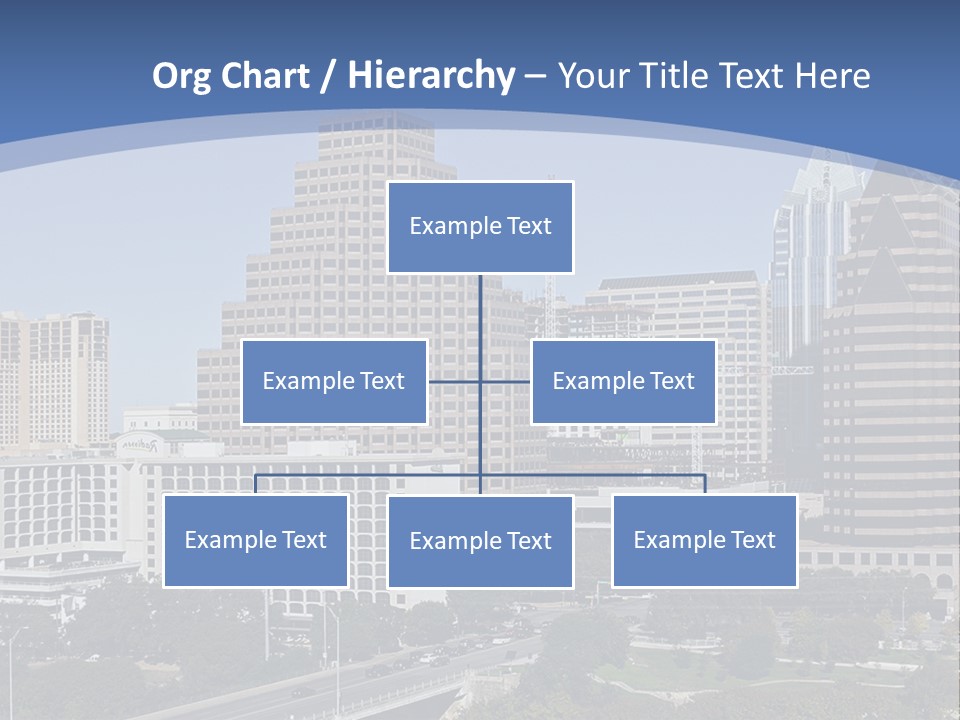 Org Chart / Hierarchy – Your Title Text Here

Example Text

Example Text

Example Text

Example Text

Example Text

Example Text